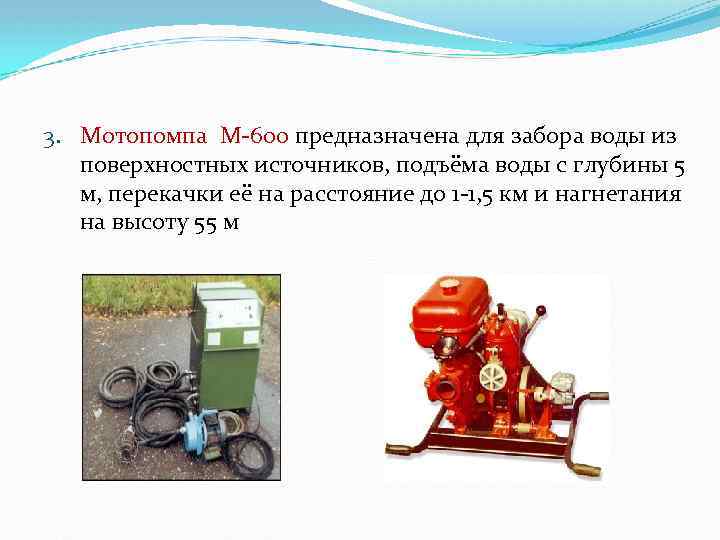 3. Мотопомпа М-600 предназначена для забора воды из поверхностных источников, подъёма воды с глубины 5 м, перекачки её на расстояние до 1-1,5 км и нагнетания на высоту 55 м